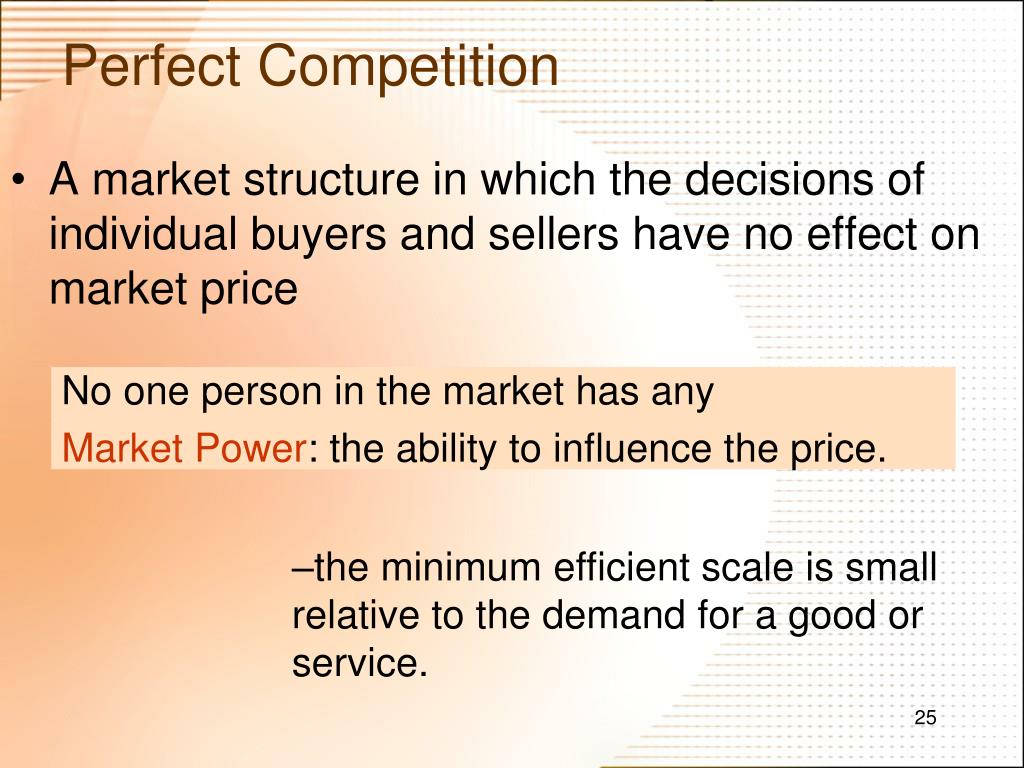 Perfect Competition

• A market structure in which the decisions of individual buyers and sellers have no effect on market price

No one person in the market has any
Market Power: the ability to influence the price.

–the minimum efficient scale is small relative to the demand for a good or service.

25